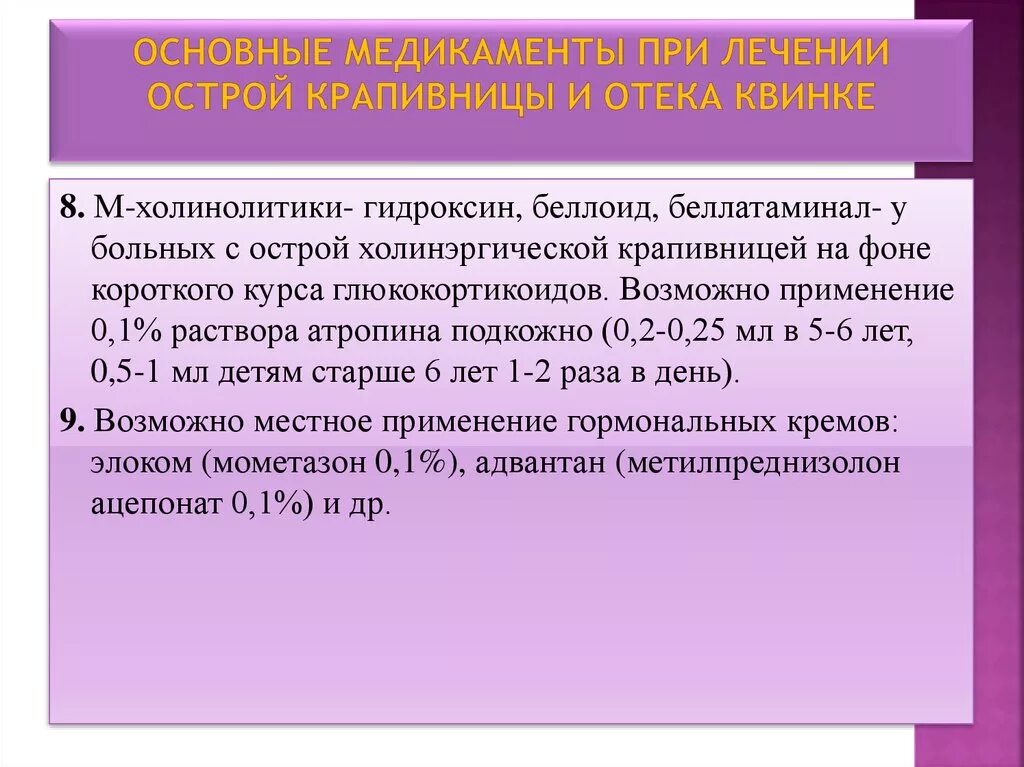 ОСНОВНЫЕ МЕДИКАМЕНТЫ ПРИ ЛЕЧЕНИИ ОСТРОЙ КРАПИВНИЦЫ И ОТЕКА КВИНКЕ

8. М-холинолитики- гидроксин, беллоид, беллатаминал- у больных с острой холинэргической крапивницей на фоне короткого курса глюкокортикоидов. Возможно применение 0,1% раствора атропина подкожно (0,2-0,25 мл в 5-6 лет, 0,5-1 мл детям старше 6 лет 1-2 раза в день).

9. Возможно местное применение гормональных кремов: элоком (мометазон 0,1%), адвантан (метилпреднизолон ацепонат 0,1%) и др.